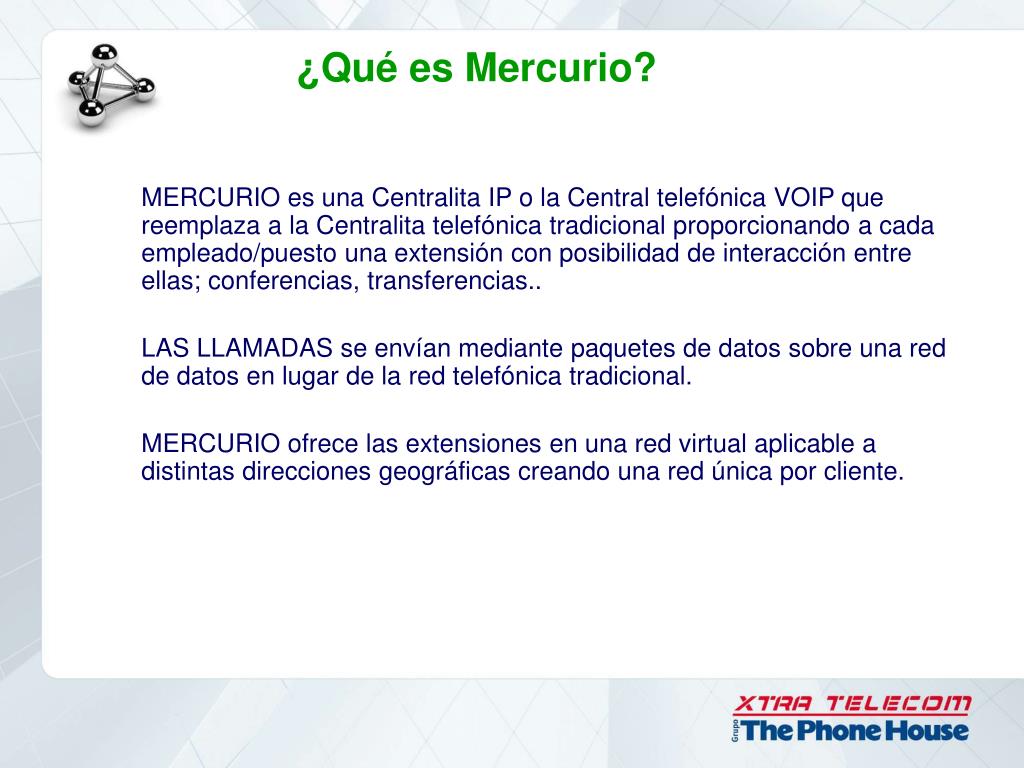 ¿Qué es Mercurio?

MERCURIO es una Centralita IP o la Central telefónica VOIP que reemplaza a la Centralita telefónica tradicional proporcionando a cada empleado/puesto una extensión con posibilidad de interacción entre ellas; conferencias, transferencias..

LAS LLAMADAS se envían mediante paquetes de datos sobre una red de datos en lugar de la red telefónica tradicional.

MERCURIO ofrece las extensiones en una red virtual aplicable a distintas direcciones geográficas creando una red única por cliente.

XTRA TELECOM
Grupo The Phone House